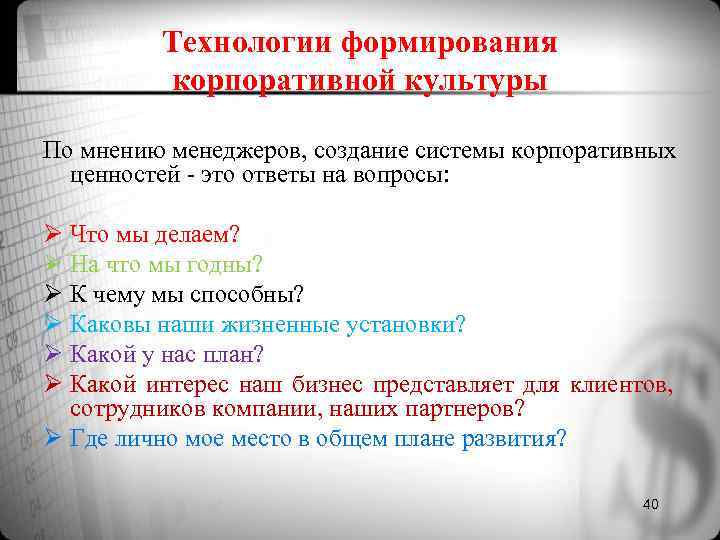 Технологии формирования корпоративной культуры

По мнению менеджеров, создание системы корпоративных ценностей - это ответы на вопросы:

➢ Что мы делаем?
➢ На что мы годны?
➢ К чему мы способны?
➢ Каковы наши жизненные установки?
➢ Какой у нас план?
➢ Какой интерес наш бизнес представляет для клиентов, сотрудников компании, наших партнеров?
➢ Где лично мое место в общем плане развития?

40